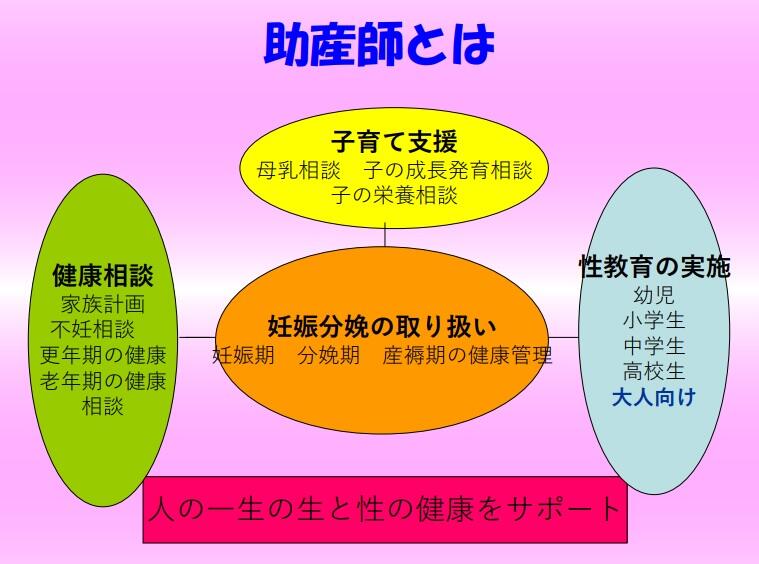 助産師とは

子育て支援
母乳相談　子の成長発育相談
子の栄養相談

健康相談
家族計画
不妊相談
更年期の健康
老年期の健康
相談

妊娠分娩の取り扱い
妊娠期　分娩期　産褥期の健康管理

性教育の実施
幼児
小学生
中学生
高校生
大人向け

人の一生の生と性の健康をサポート